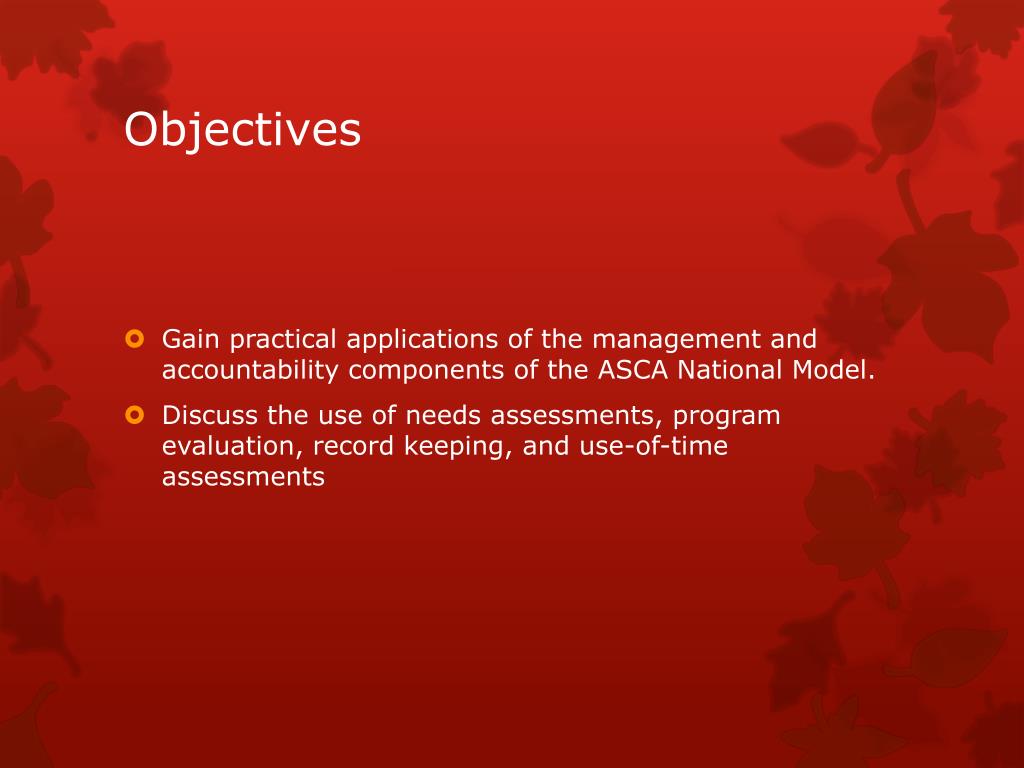 Objectives

Gain practical applications of the management and accountability components of the ASCA National Model.

Discuss the use of needs assessments, program evaluation, record keeping, and use-of-time assessments